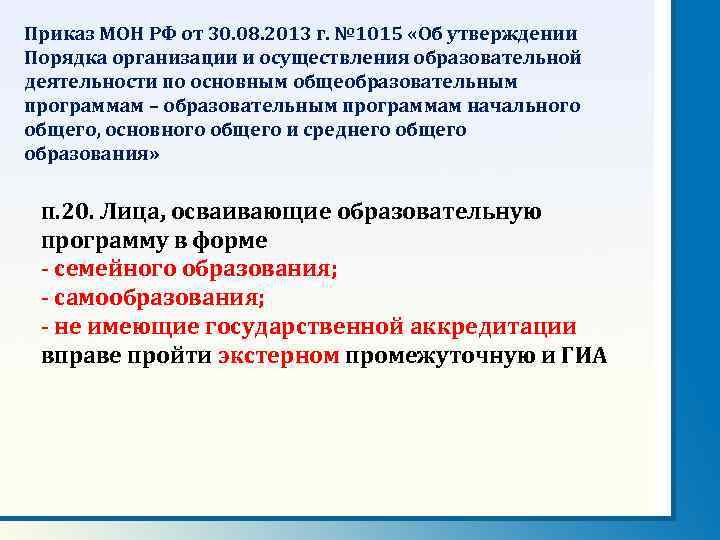 Приказ МОН РФ от 30.08.2013 г. №1015 «Об утверждении Порядка организации и осуществления образовательной деятельности по основным общеобразовательным программам – образовательным программам начального общего, основного общего и среднего общего образования»

п.20. Лица, осваивающие образовательную программу в форме
- семейного образования;
- самообразования;
- не имеющие государственной аккредитации
вправе пройти экстерном промежуточную и ГИА